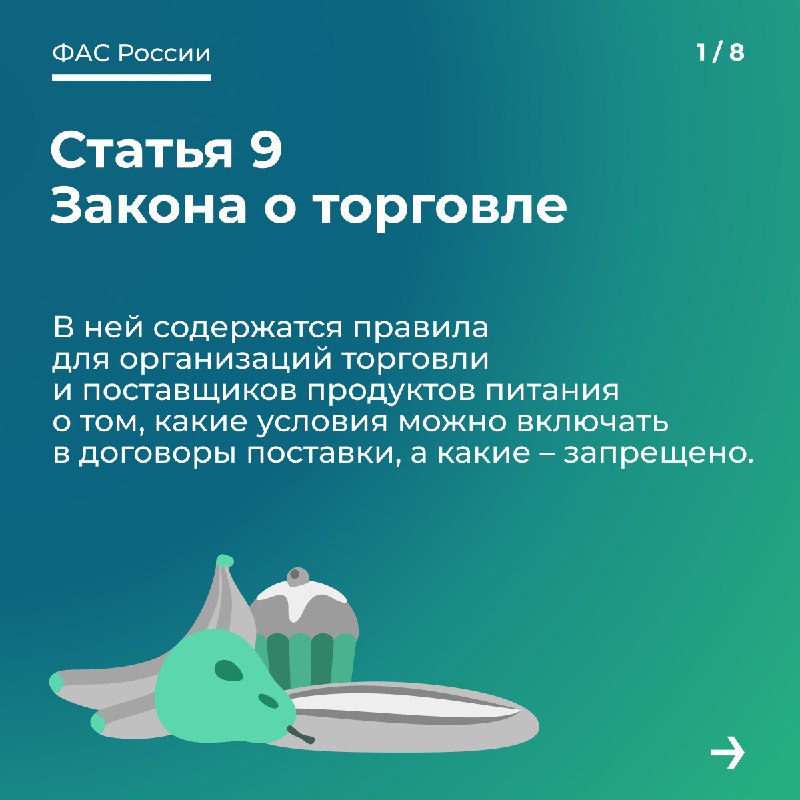 ФАС России

1 / 8

Статья 9
Закона о торговле

В ней содержатся правила для организаций торговли и поставщиков продуктов питания о том, какие условия можно включать в договоры поставки, а какие – запрещено.

→